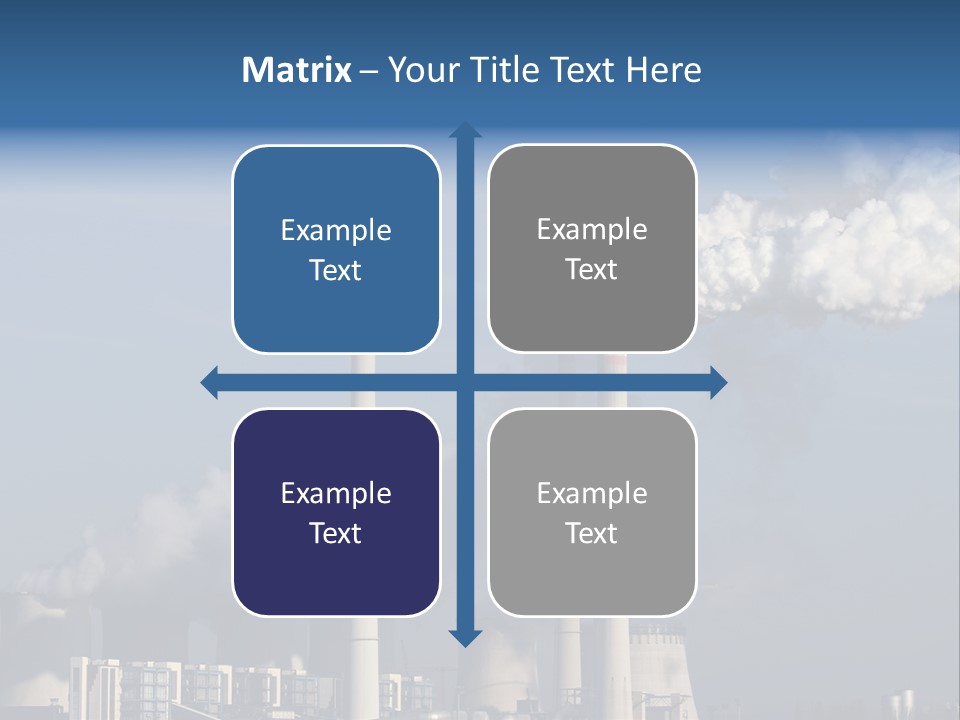 Matrix – Your Title Text Here

Example Text

Example Text

Example Text

Example Text